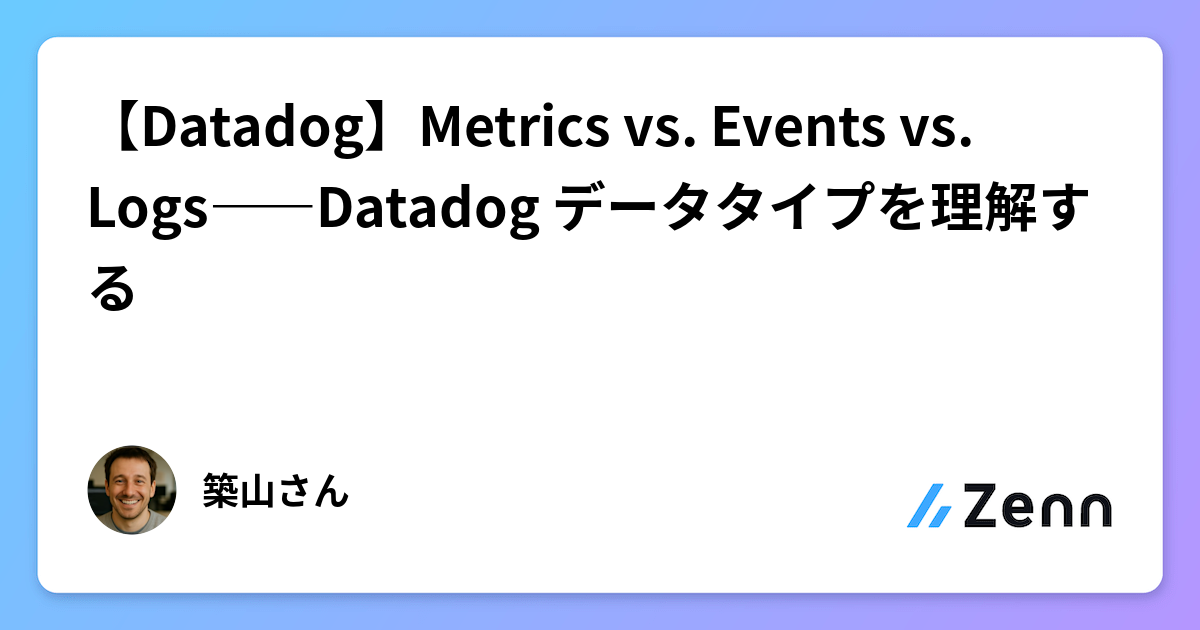 【Datadog】Metrics vs. Events vs. Logs──Datadog データタイプを理解する

築山さん

Zenn